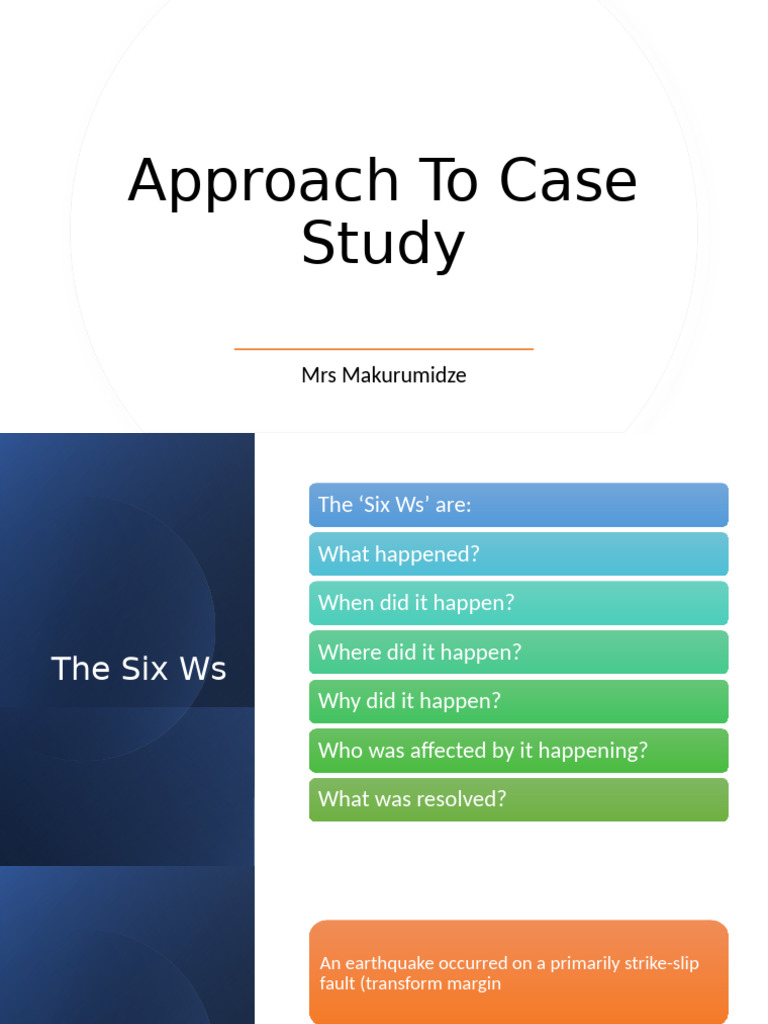 Approach To Case Study

Mrs Makurumidze

The Six Ws

The ‘Six Ws’ are:

What happened?

When did it happen?

Where did it happen?

Why did it happen?

Who was affected by it happening?

What was resolved?

An earthquake occurred on a primarily strike-slip fault (transform margin